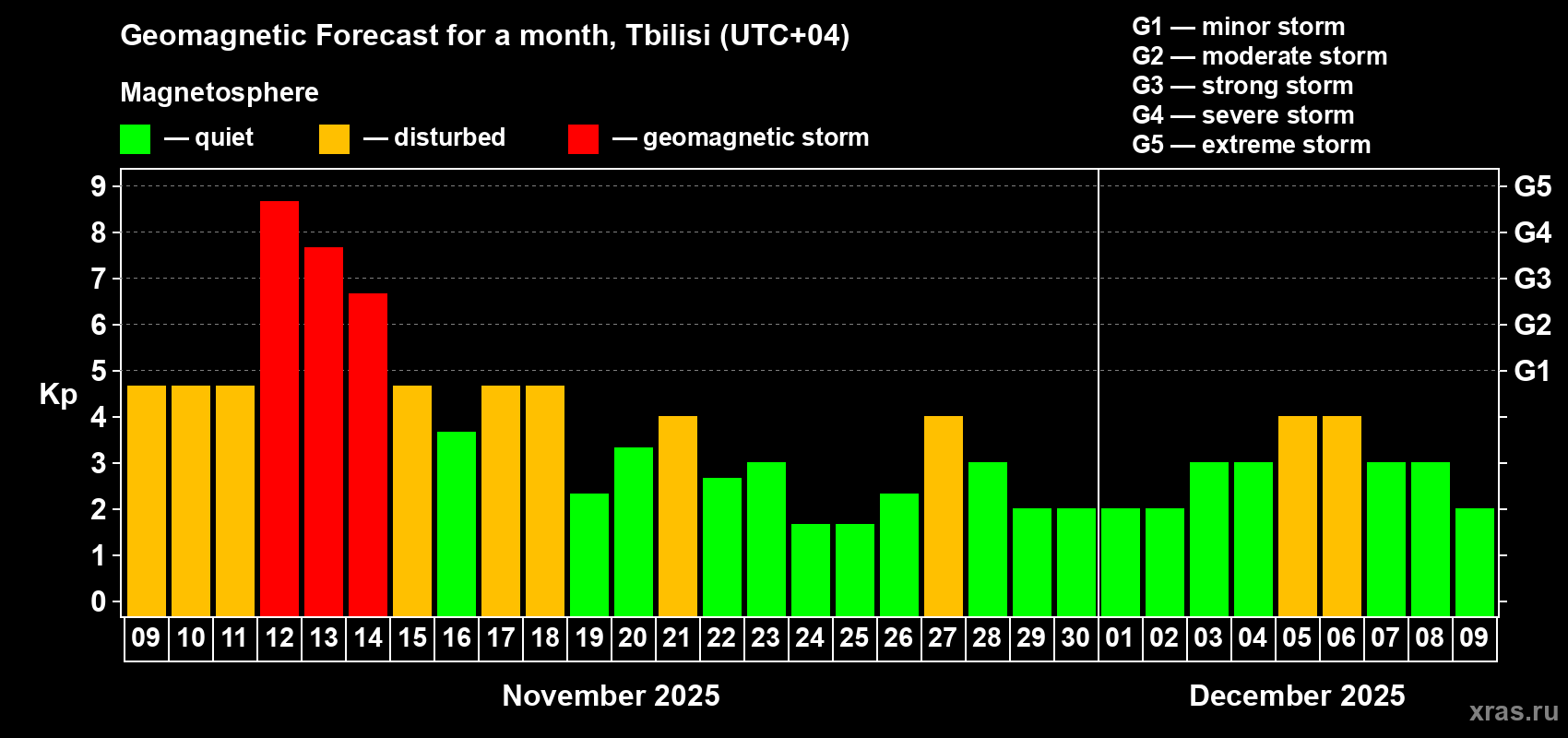 Geomagnetic Forecast for a month, Tbilisi (UTC+04)

Magnetosphere

— quiet — disturbed — geomagnetic storm

G1 — minor storm
G2 — moderate storm
G3 — strong storm
G4 — severe storm
G5 — extreme storm

Kp

9 8 7 6 5 4 3 2 1 0

G5 G4 G3 G2 G1

09 10 11 12 13 14 15 16 17 18 19 20 21 22 23 24 25 26 27 28 29 30 01 02 03 04 05 06 07 08 09

November 2025

December 2025

xras.ru